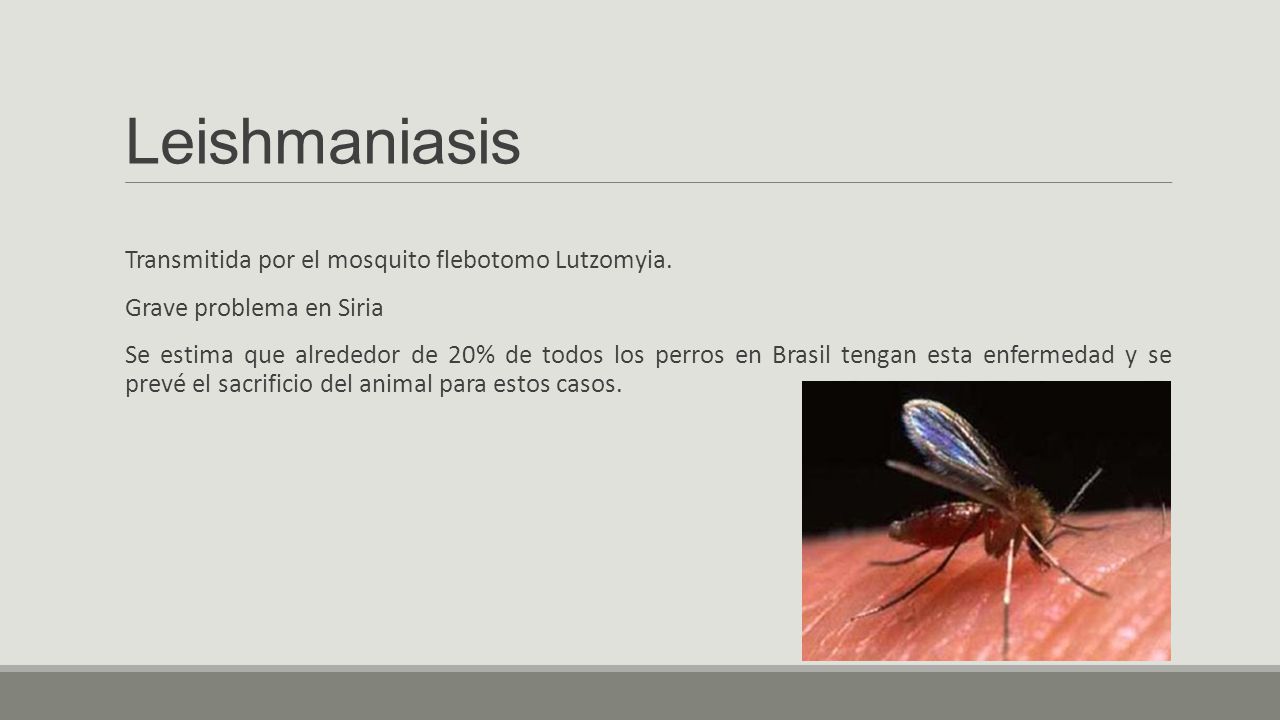 Leishmaniasis

Transmitida por el mosquito flebotomo Lutzomyia.

Grave problema en Siria

Se estima que alrededor de 20% de todos los perros en Brasil tengan esta enfermedad y se prevé el sacrificio del animal para estos casos.